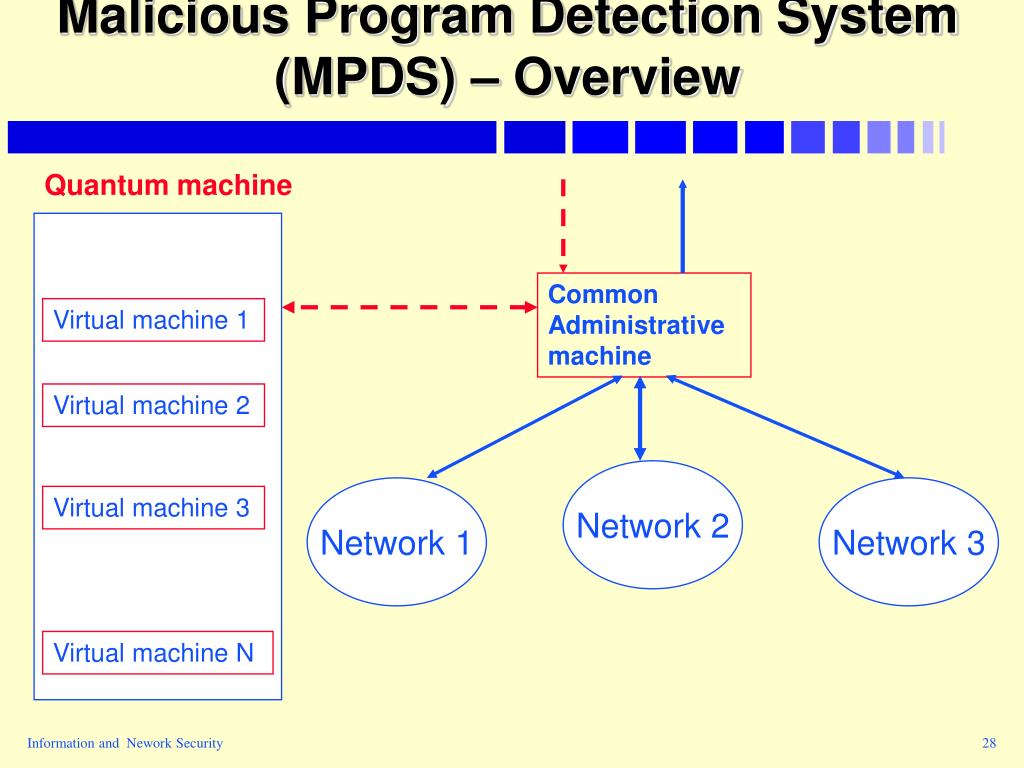 Malicious Program Detection System (MPDS) – Overview

Quantum machine

Virtual machine 1

Virtual machine 2

Virtual machine 3

Virtual machine N

Common Administrative machine

Network 1

Network 2

Network 3

Information and Nework Security

28